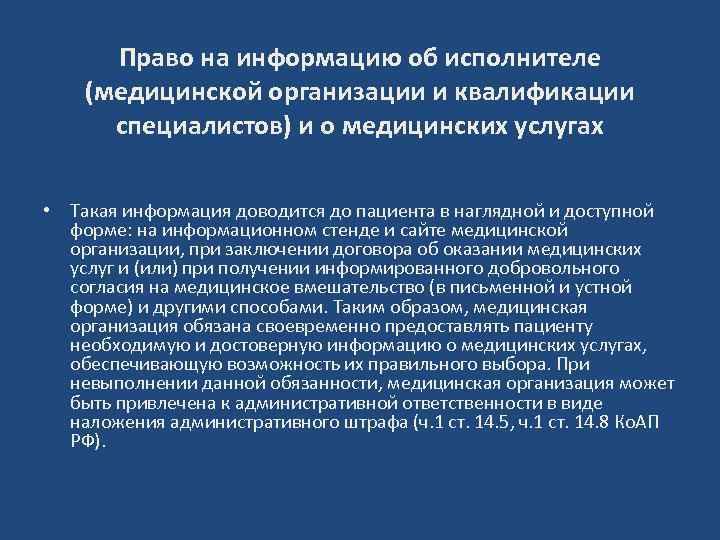 Право на информацию об исполнителе (медицинской организации и квалификации специалистов) и о медицинских услугах

• Такая информация доводится до пациента в наглядной и доступной форме: на информационном стенде и сайте медицинской организации, при заключении договора об оказании медицинских услуг и (или) при получении информированного добровольного согласия на медицинское вмешательство (в письменной и устной форме) и другими способами. Таким образом, медицинская организация обязана своевременно предоставлять пациенту необходимую и достоверную информацию о медицинских услугах, обеспечивающую возможность их правильного выбора. При невыполнении данной обязанности, медицинская организация может быть привлечена к административной ответственности в виде наложения административного штрафа (ч.1 ст. 14.5, ч.1 ст. 14.8 КоАП РФ).